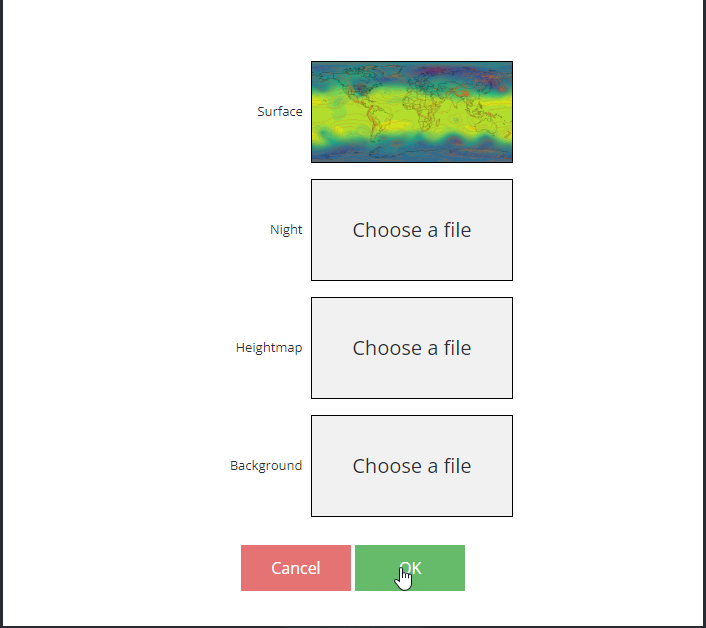 Surface

Night

Choose a file

Heightmap

Choose a file

Background

Choose a file

Cancel

OK